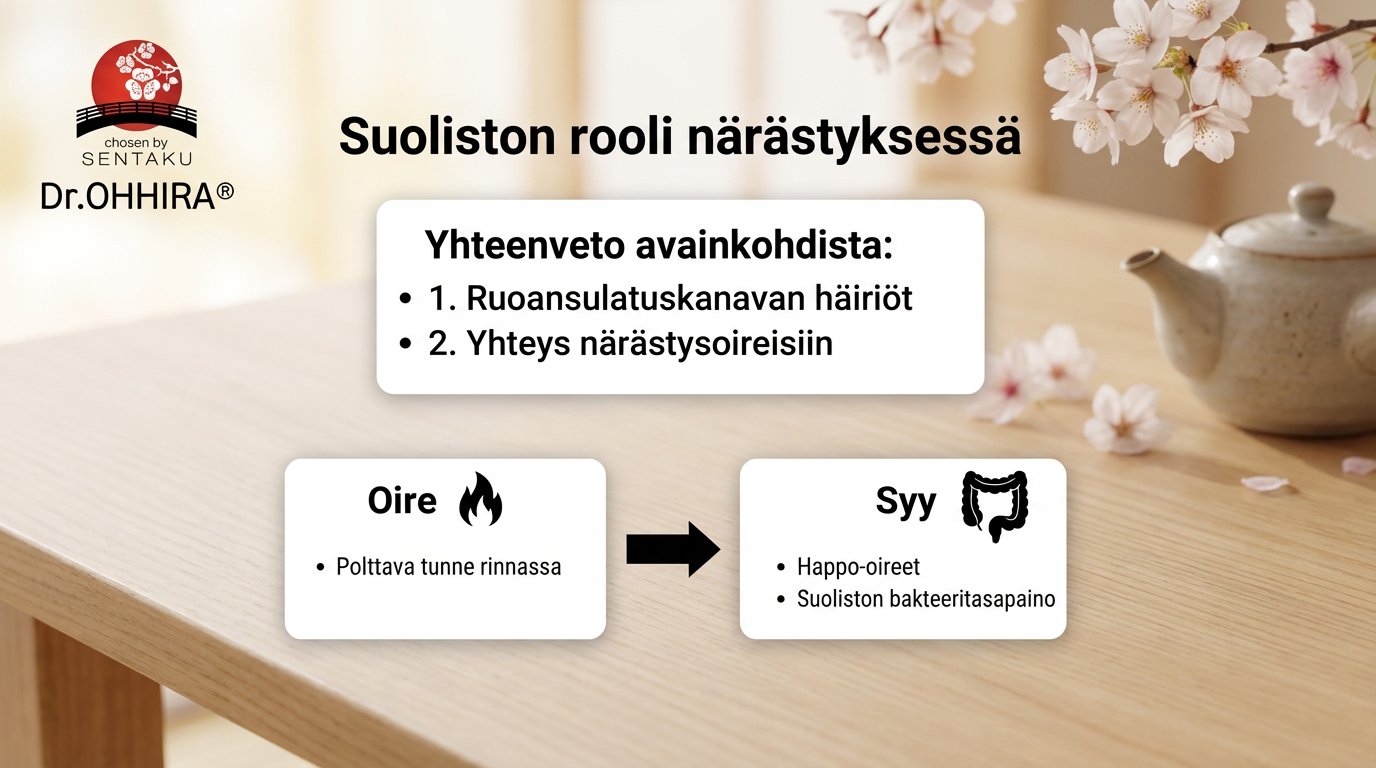 chosen by
SENTAKU
Dr.OHHIRA®

Suoliston rooli närästyksessä

Yhteenveto avainkohdista:
• 1. Ruoansulatuskanavan häiriöt
• 2. Yhteys närästysoireisiin

Oire
• Polttava tunne rinnassa

Syy
• Happo-oireet
• Suoliston bakteeritasapaino